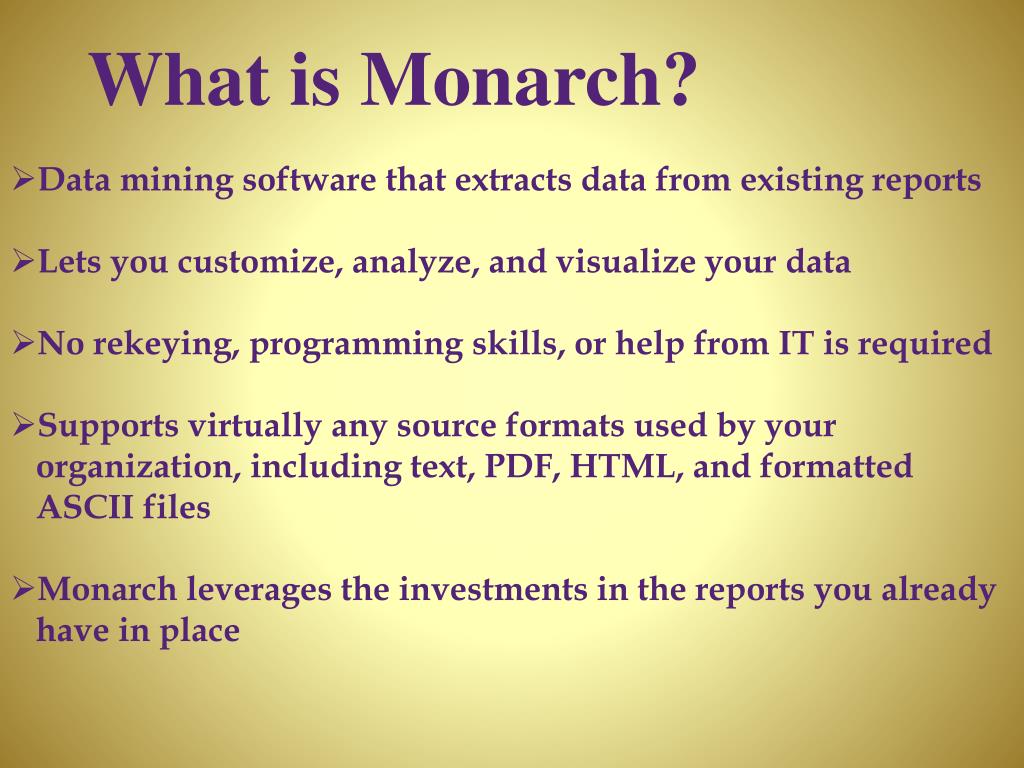 What is Monarch?

➢Data mining software that extracts data from existing reports

➢Lets you customize, analyze, and visualize your data

➢No rekeying, programming skills, or help from IT is required

➢Supports virtually any source formats used by your organization, including text, PDF, HTML, and formatted ASCII files

➢Monarch leverages the investments in the reports you already have in place